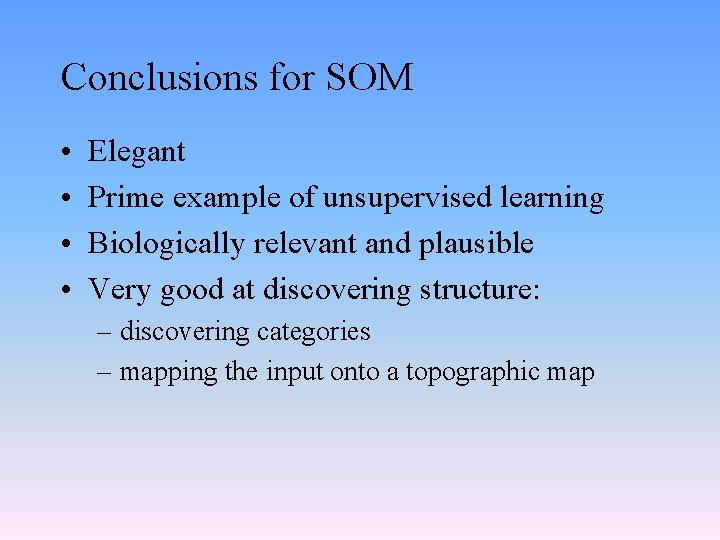 Conclusions for SOM

• Elegant
• Prime example of unsupervised learning
• Biologically relevant and plausible
• Very good at discovering structure:
  – discovering categories
  – mapping the input onto a topographic map